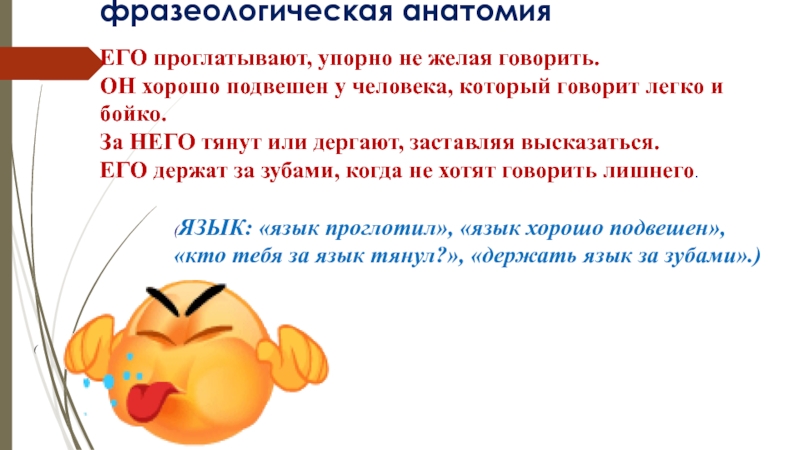 фразеологическая анатомия

ЕГО проглатывают, упорно не желая говорить.
ОН хорошо подвешен у человека, который говорит легко и бойко.
За НЕГО тянут или дергают, заставляя высказаться.
ЕГО держат за зубами, когда не хотят говорить лишнего.

(ЯЗЫК: «язык проглотил», «язык хорошо подвешен», «кто тебя за язык тянул?», «держать язык за зубами».)